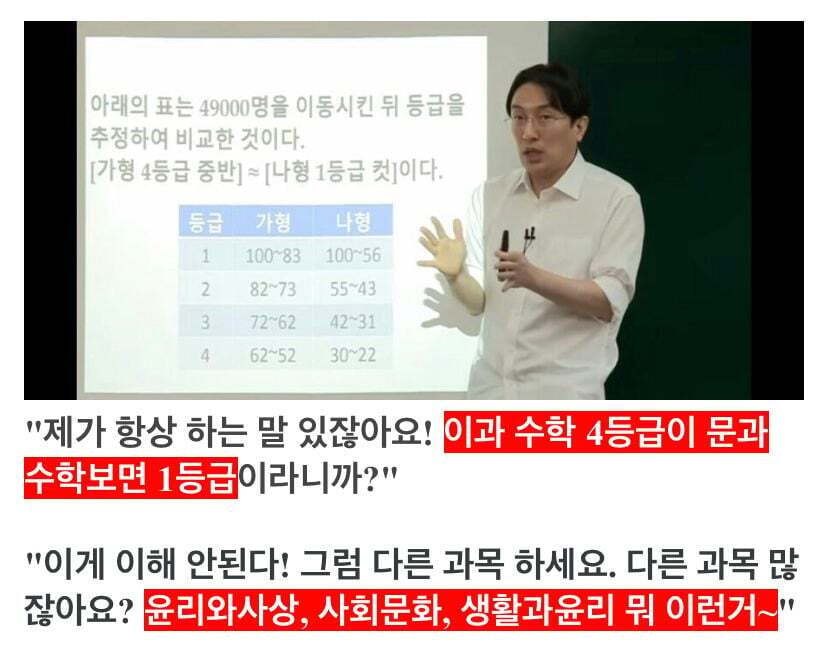 아래의 표는 49000명을 이동시킨 뒤 등급을 추정하여 비교한 것이다.
[가형 4등급 중반] ≈ [나형 1등급 컷]이다.

| 등급 | 가형 | 나형 |
|---|---|---|
| 1 | 100~83 | 100~56 |
| 2 | 82~73 | 55~43 |
| 3 | 72~62 | 42~31 |
| 4 | 62~52 | 30~22 |

"제가 항상 하는 말 있잖아요! 이과 수학 4등급이 문과 수학보면 1등급이라니까?"

"이게 이해 안된다! 그럼 다른 과목 하세요. 다른 과목 많잖아요? 윤리와사상, 사회문화, 생활과윤리 뭐 이런거~"